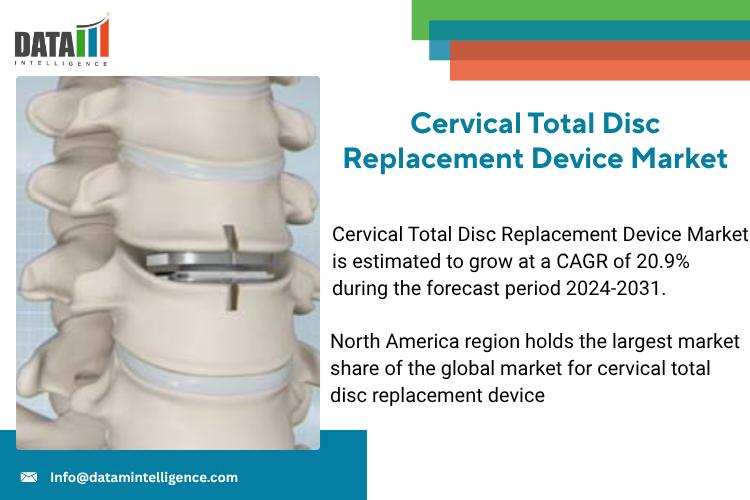 DATA
INTELLIGENCE

Cervical Total Disc Replacement Device Market

Cervical Total Disc Replacement Device Market is estimated to grow at a CAGR of 20.9% during the forecast period 2024-2031.

North America region holds the largest market share of the global market for cervical total disc replacement device

Info@datamintelligence.com